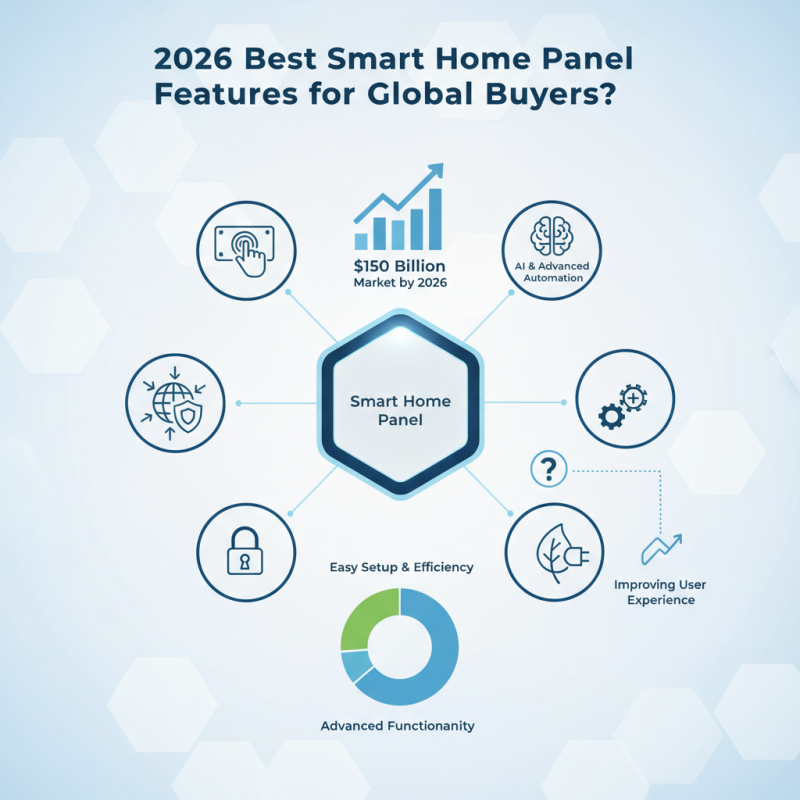 2026 Best Smart Home Panel Features for Global Buyers?

$150 Billion
Market by 2026

AI & Advanced Automation

Smart Home Panel

?

Improving User Experience

Easy Setup & Efficiency

Advanced Functionanity